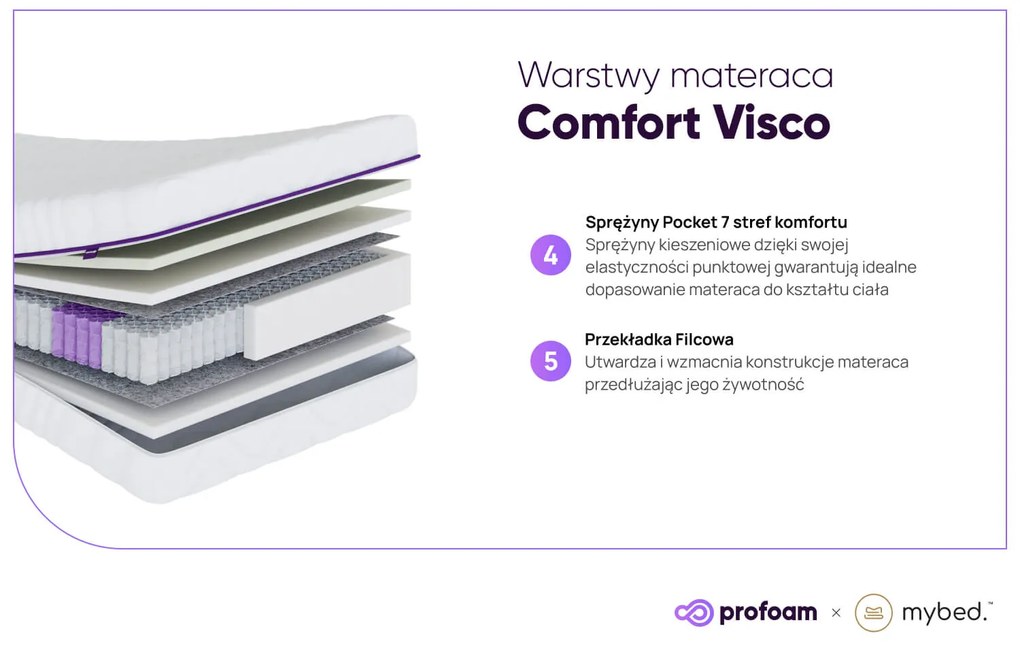 Warstwy materaca
Comfort Visco

4
Sprężyny Pocket 7 stref komfortu
Sprężyny kieszeniowe dzięki swojej elastyczności punktowej gwarantują idealne dopasowanie materaca do kształtu ciała

5
Przekładka Filcowa
Utwardza i wzmacnia konstrukcje materaca przedłużając jego żywotność

profoam × mybed.™